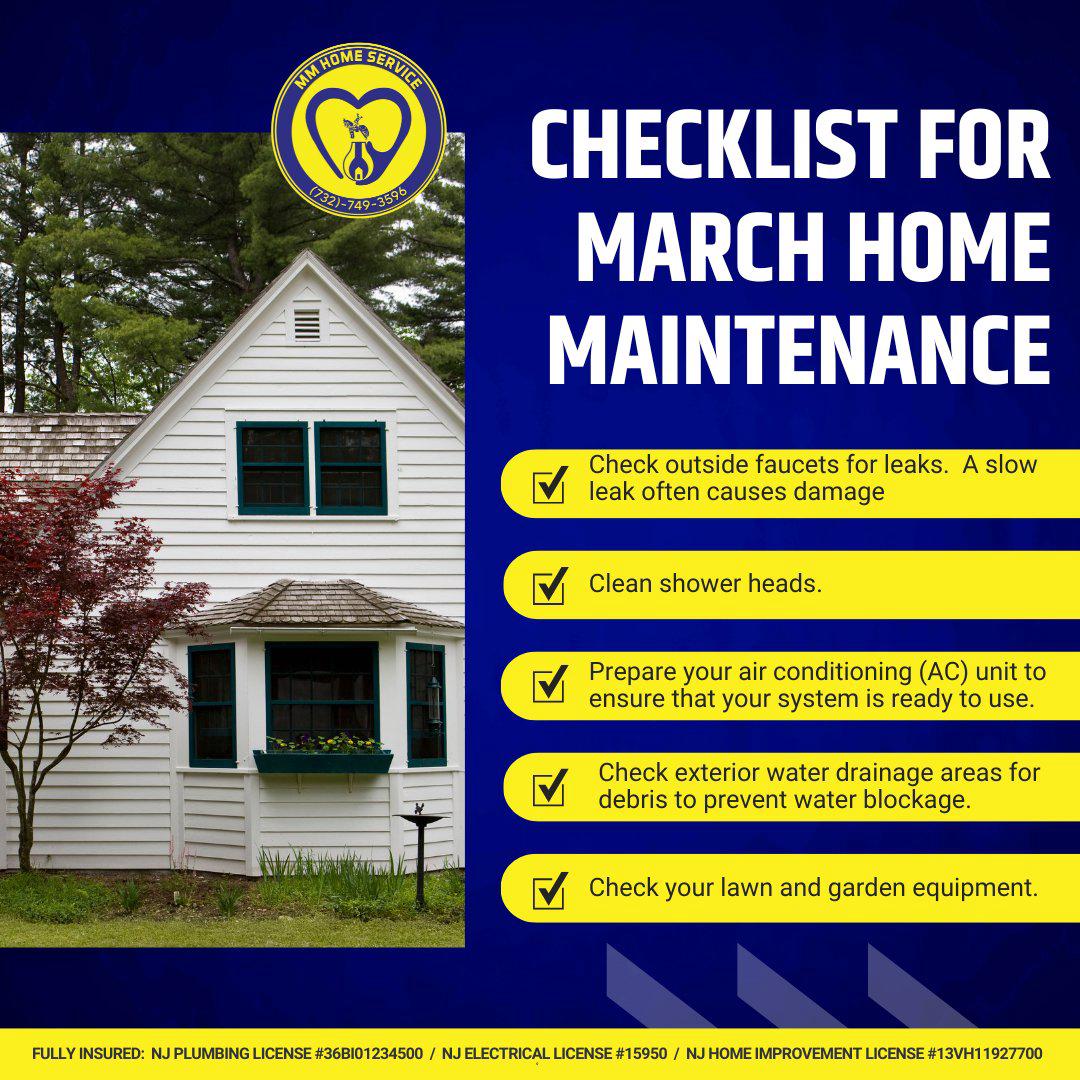 MM HOME SERVICE
(732)-749-3596

CHECKLIST FOR MARCH HOME MAINTENANCE

Check outside faucets for leaks. A slow leak often causes damage

Clean shower heads.

Prepare your air conditioning (AC) unit to ensure that your system is ready to use.

Check exterior water drainage areas for debris to prevent water blockage.

Check your lawn and garden equipment.

FULLY INSURED: NJ PLUMBING LICENSE #36BI01234500 / NJ ELECTRICAL LICENSE #15950 / NJ HOME IMPROVEMENT LICENSE #13VH11927700